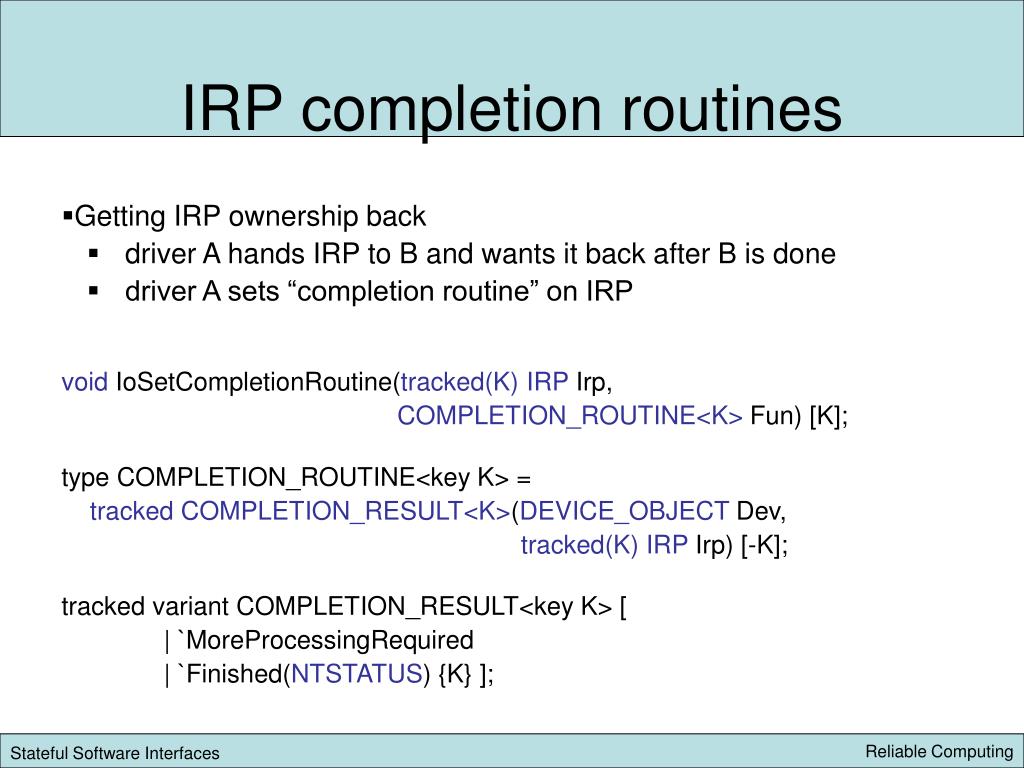 IRP completion routines

▪Getting IRP ownership back

▪ driver A hands IRP to B and wants it back after B is done

▪ driver A sets “completion routine” on IRP

void IoSetCompletionRoutine(tracked(K) IRP Irp,
COMPLETION_ROUTINE<K> Fun) [K];

type COMPLETION_ROUTINE<key K> =
tracked COMPLETION_RESULT<K>(DEVICE_OBJECT Dev,
tracked(K) IRP Irp) [-K];

tracked variant COMPLETION_RESULT<key K> [
| `MoreProcessingRequired
| `Finished(NTSTATUS) {K} ];

Stateful Software Interfaces

Reliable Computing